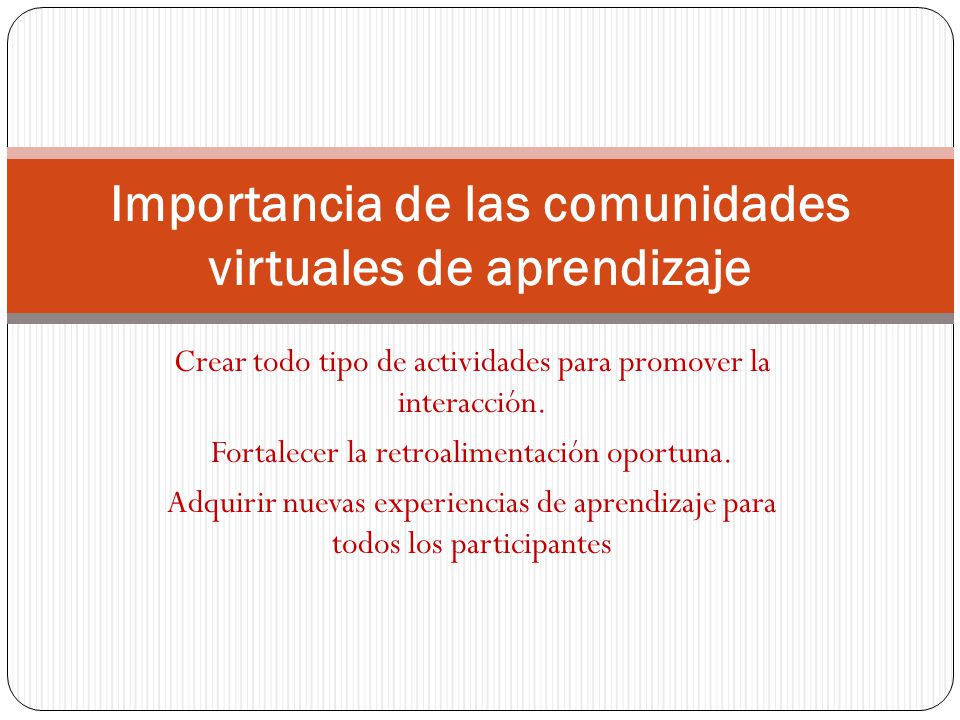 Importancia de las comunidades virtuales de aprendizaje

Crear todo tipo de actividades para promover la interacción.

Fortalecer la retroalimentación oportuna.

Adquirir nuevas experiencias de aprendizaje para todos los participantes